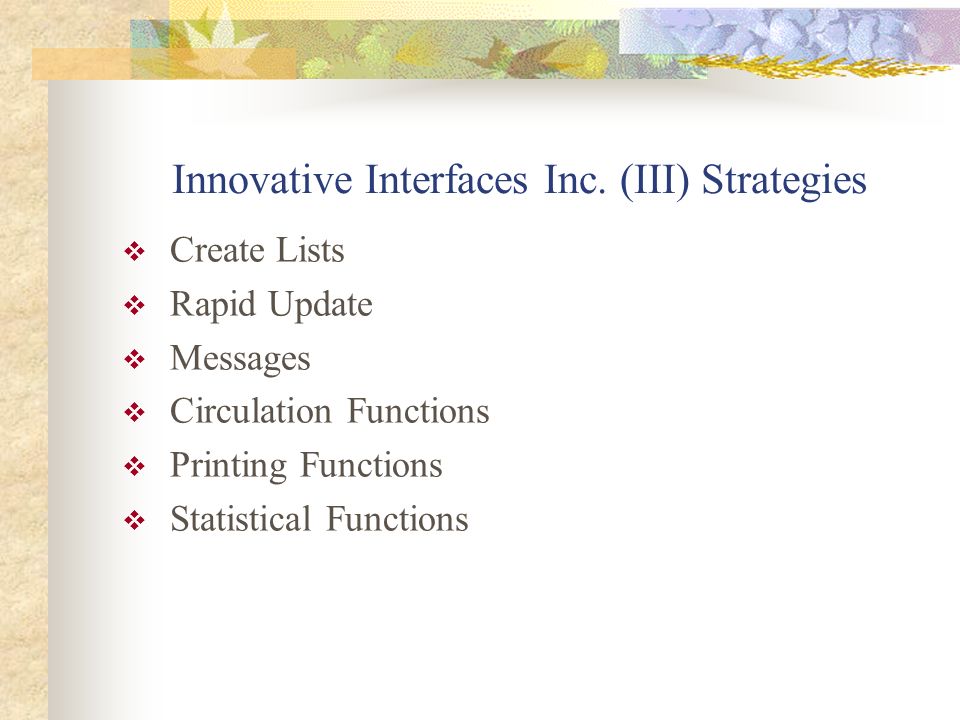 Innovative Interfaces Inc. (III) Strategies

❖ Create Lists
❖ Rapid Update
❖ Messages
❖ Circulation Functions
❖ Printing Functions
❖ Statistical Functions